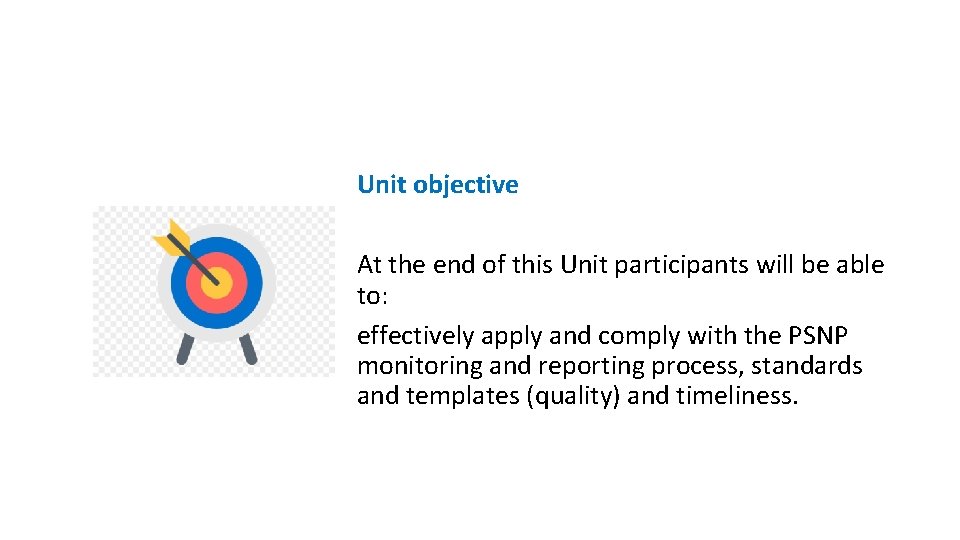 Unit objective

At the end of this Unit participants will be able to:

effectively apply and comply with the PSNP monitoring and reporting process, standards and templates (quality) and timeliness.